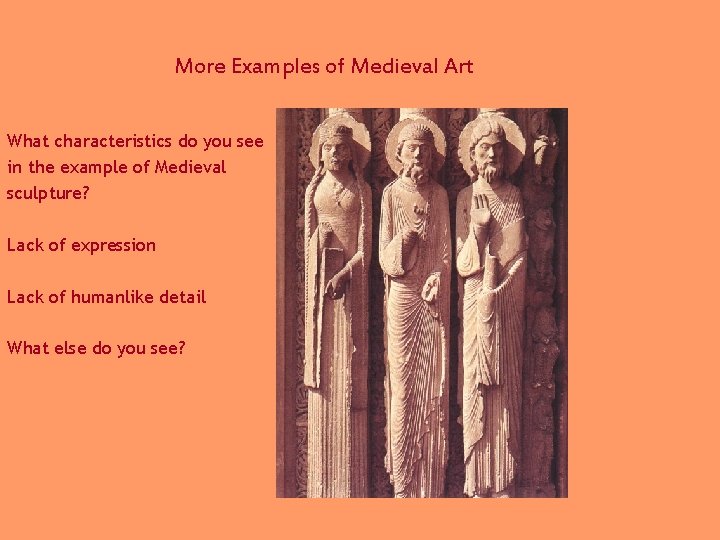 More Examples of Medieval Art

What characteristics do you see in the example of Medieval sculpture?

Lack of expression

Lack of humanlike detail

What else do you see?